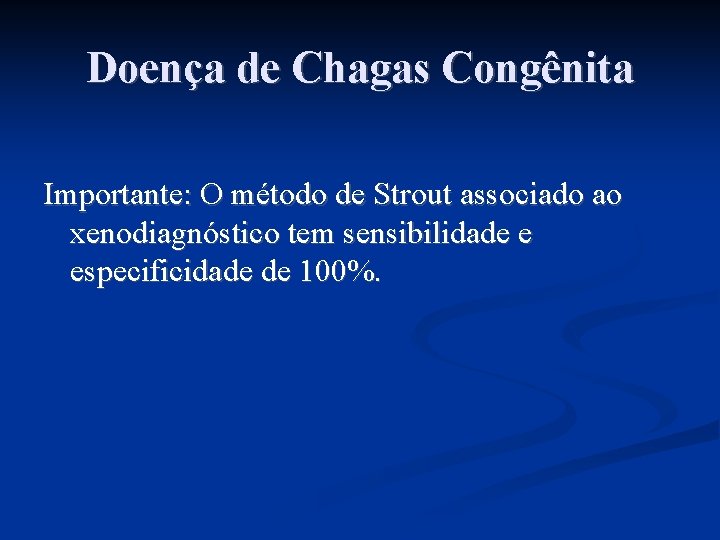 Doença de Chagas Congênita

Importante: O método de Strout associado ao xenodiagnóstico tem sensibilidade e especificidade de 100%.